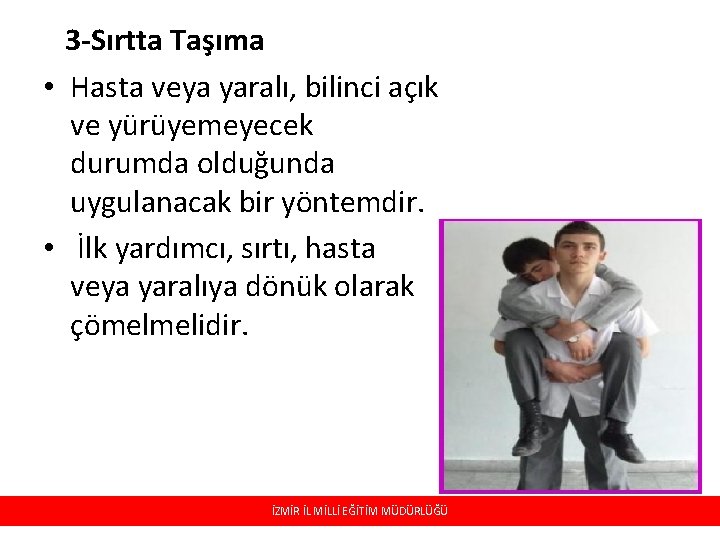 3-Sırtta Taşıma

• Hasta veya yaralı, bilinci açık ve yürüyemeyecek durumda olduğunda uygulanacak bir yöntemdir.

• İlk yardımcı, sırtı, hasta veya yaralıya dönük olarak çömelmelidir.

İZMİR İL MİLLİ EĞİTİM MÜDÜRLÜĞÜ